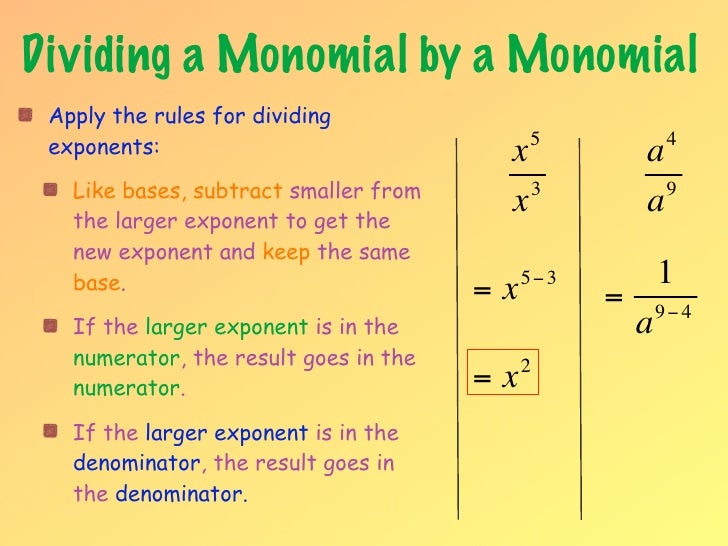 Dividing a Monomial by a Monomial

Apply the rules for dividing exponents:

Like bases, subtract smaller from the larger exponent to get the new exponent and keep the same base.

If the larger exponent is in the numerator, the result goes in the numerator.

If the larger exponent is in the denominator, the result goes in the denominator.

$\frac{x^5}{x^3}$

$= x^{5-3}$

$= x^2$

$\frac{a^4}{a^9}$

$= \frac{1}{a^{9-4}}$